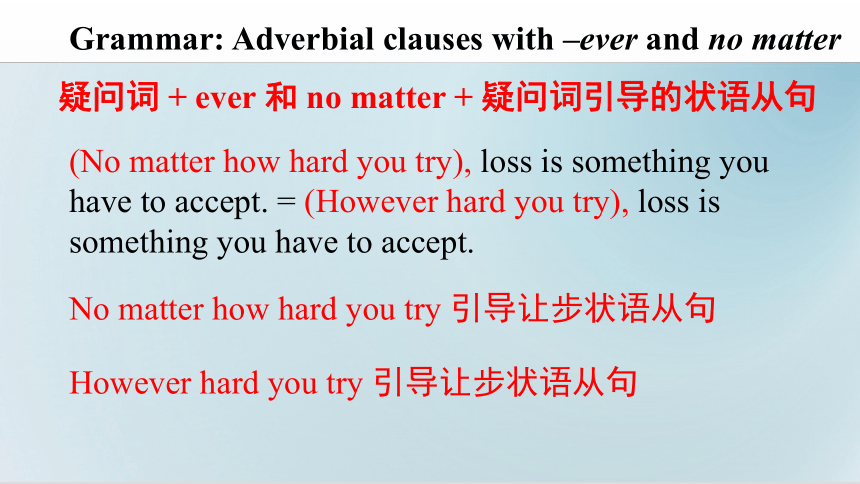 Grammar: Adverbial clauses with –ever and no matter

疑问词 + ever 和 no matter + 疑问词引导的状语从句

(No matter how hard you try), loss is something you have to accept. = (However hard you try), loss is something you have to accept.

No matter how hard you try 引导让步状语从句

However hard you try 引导让步状语从句